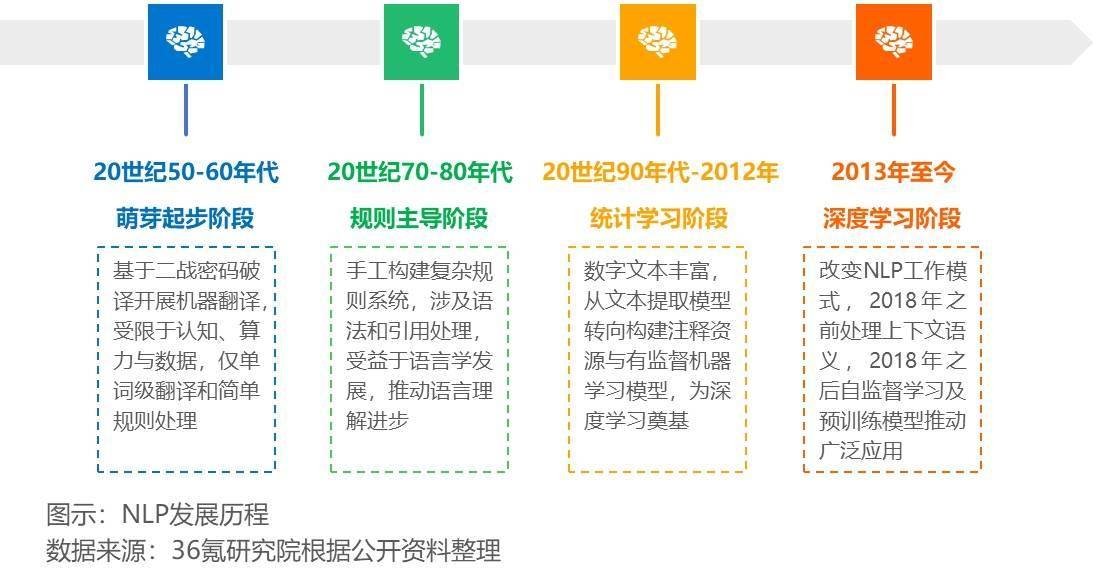 20世纪50-60年代

萌芽起步阶段

基于二战密码破译开展机器翻译，受限于认知、算力与数据，仅单词级翻译和简单规则处理

20世纪70-80年代

规则主导阶段

手工构建复杂规则系统，涉及语法和引用处理，受益于语言学发展，推动语言理解进步

20世纪90年代-2012年

统计学习阶段

数字文本丰富，从文本提取模型转向构建注释资源与有监督机器学习模型，为深度学习奠基

2013年至今

深度学习阶段

改变NLP工作模式，2018年之前处理上下文语义，2018年之后自监督学习及预训练模型推动广泛应用

图示：NLP发展历程
数据来源：36氪研究院根据公开资料整理